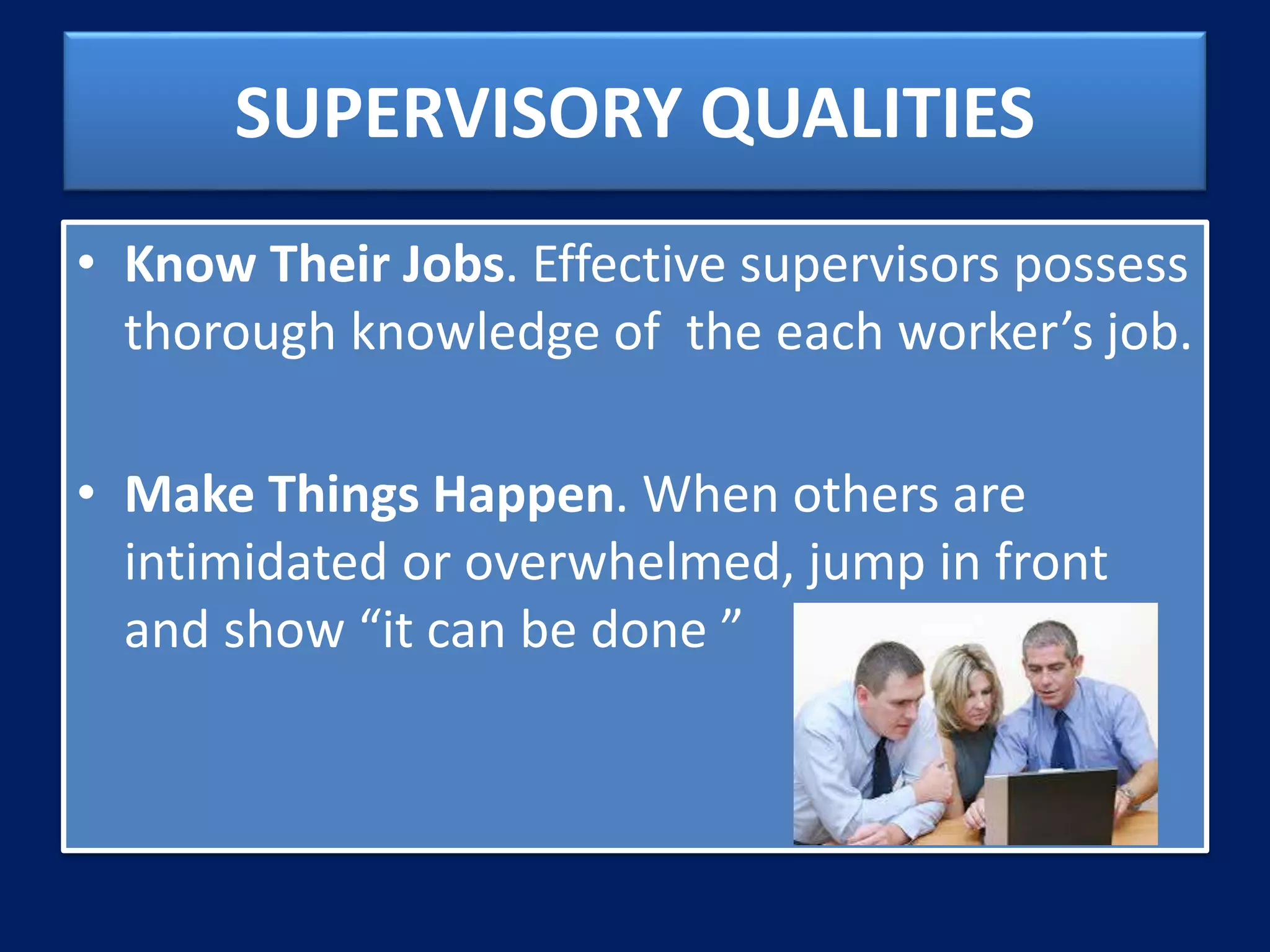 SUPERVISORY QUALITIES

• Know Their Jobs. Effective supervisors possess thorough knowledge of the each worker’s job.

• Make Things Happen. When others are intimidated or overwhelmed, jump in front and show “it can be done ”